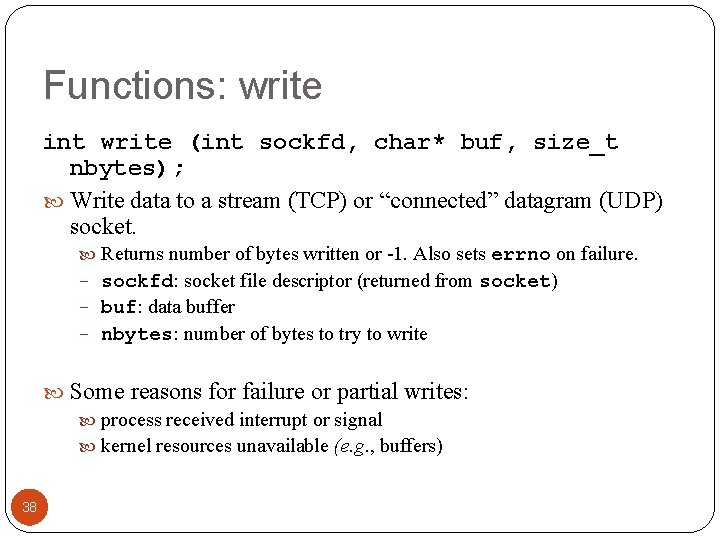 Functions: write

int write (int sockfd, char* buf, size_t nbytes);

Write data to a stream (TCP) or “connected” datagram (UDP) socket.

Returns number of bytes written or -1. Also sets errno on failure.

- sockfd: socket file descriptor (returned from socket)
- buf: data buffer
- nbytes: number of bytes to try to write

Some reasons for failure or partial writes:

process received interrupt or signal

kernel resources unavailable (e.g., buffers)

38